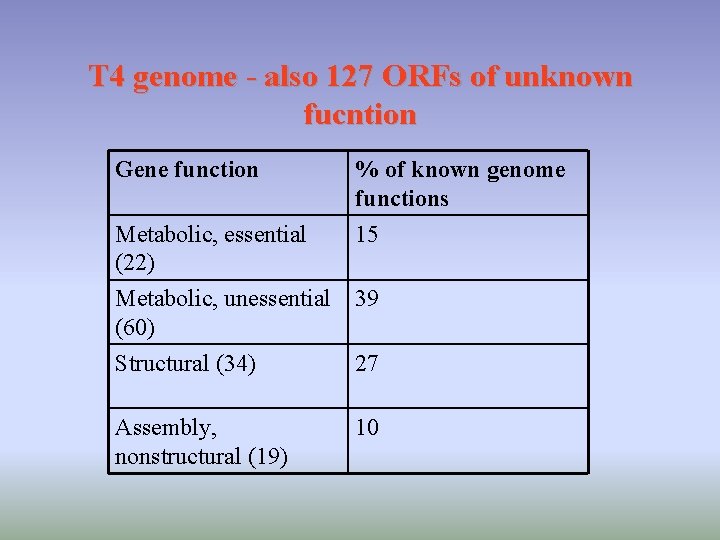 T4 genome - also 127 ORFs of unknown fucntion

| Gene function | % of known genome functions |
|---|---|
| Metabolic, essential (22) | 15 |
| Metabolic, unessential (60) | 39 |
| Structural (34) | 27 |
| Assembly, nonstructural (19) | 10 |